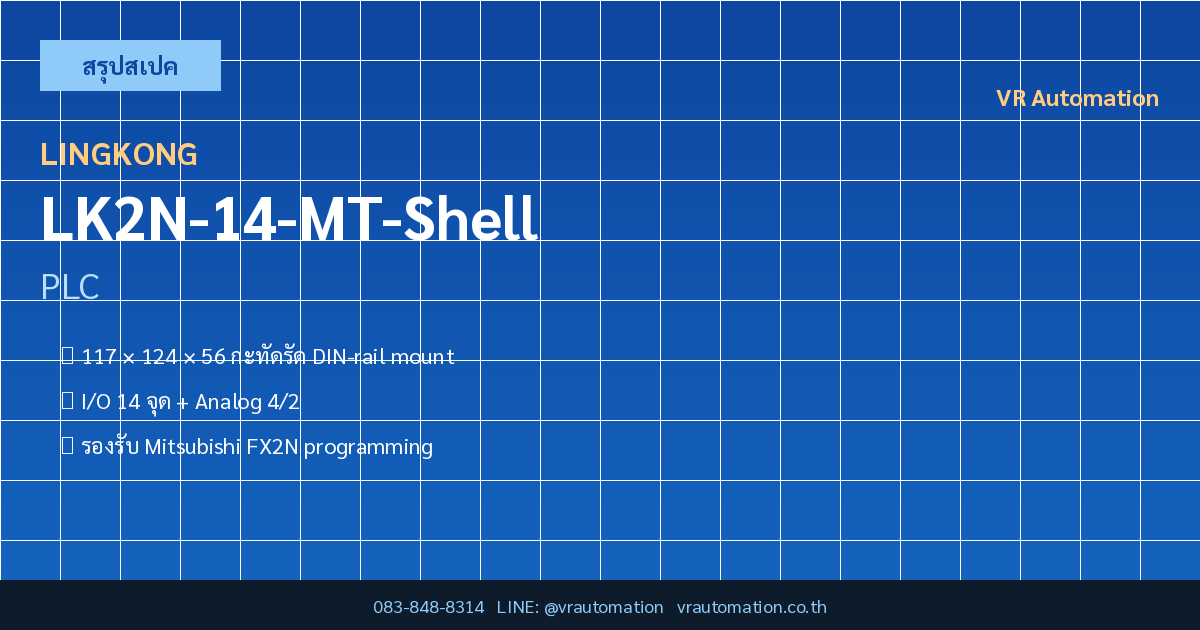 สรุปสเปค

VR Automation

LINGKONG

LK2N-14-MT-Shell

PLC

 117 × 124 × 56 กะทัดรัด DIN-rail mount

 I/O 14 จุด + Analog 4/2

 รองรับ Mitsubishi FX2N programming

083-848-8314 LINE: @vrautomation vrautomation.co.th